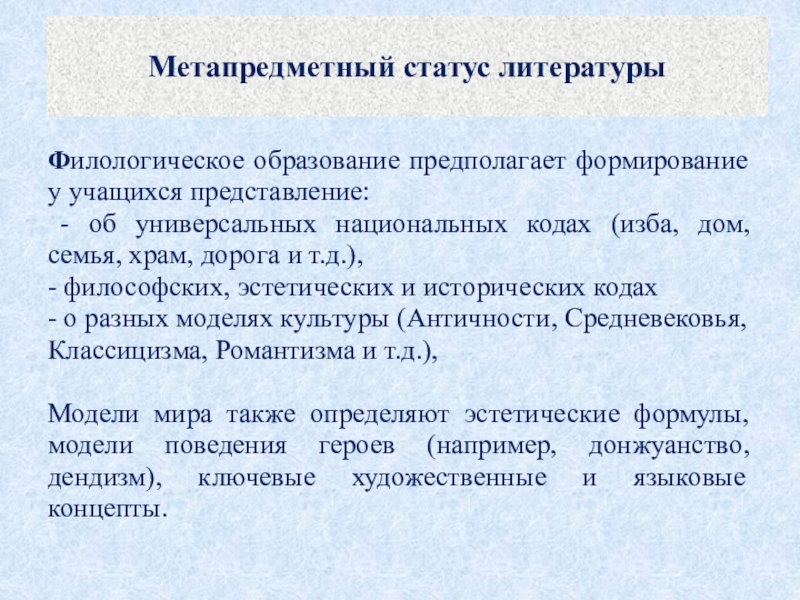 Метапредметный статус литературы

Филологическое образование предполагает формирование у учащихся представление:
- об универсальных национальных кодах (изба, дом, семья, храм, дорога и т.д.),
- философских, эстетических и исторических кодах
- о разных моделях культуры (Античности, Средневековья, Классицизма, Романтизма и т.д.),

Модели мира также определяют эстетические формулы, модели поведения героев (например, донжуанство, дендизм), ключевые художественные и языковые концепты.